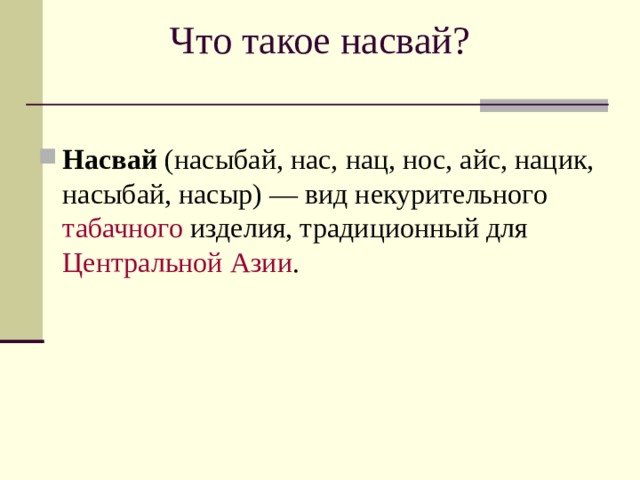 Что такое насвай?

Насвай (насыбай, нас, нац, нос, айс, нацик, насыбай, насыр) — вид некурительного табачного изделия, традиционный для Центральной Азии.